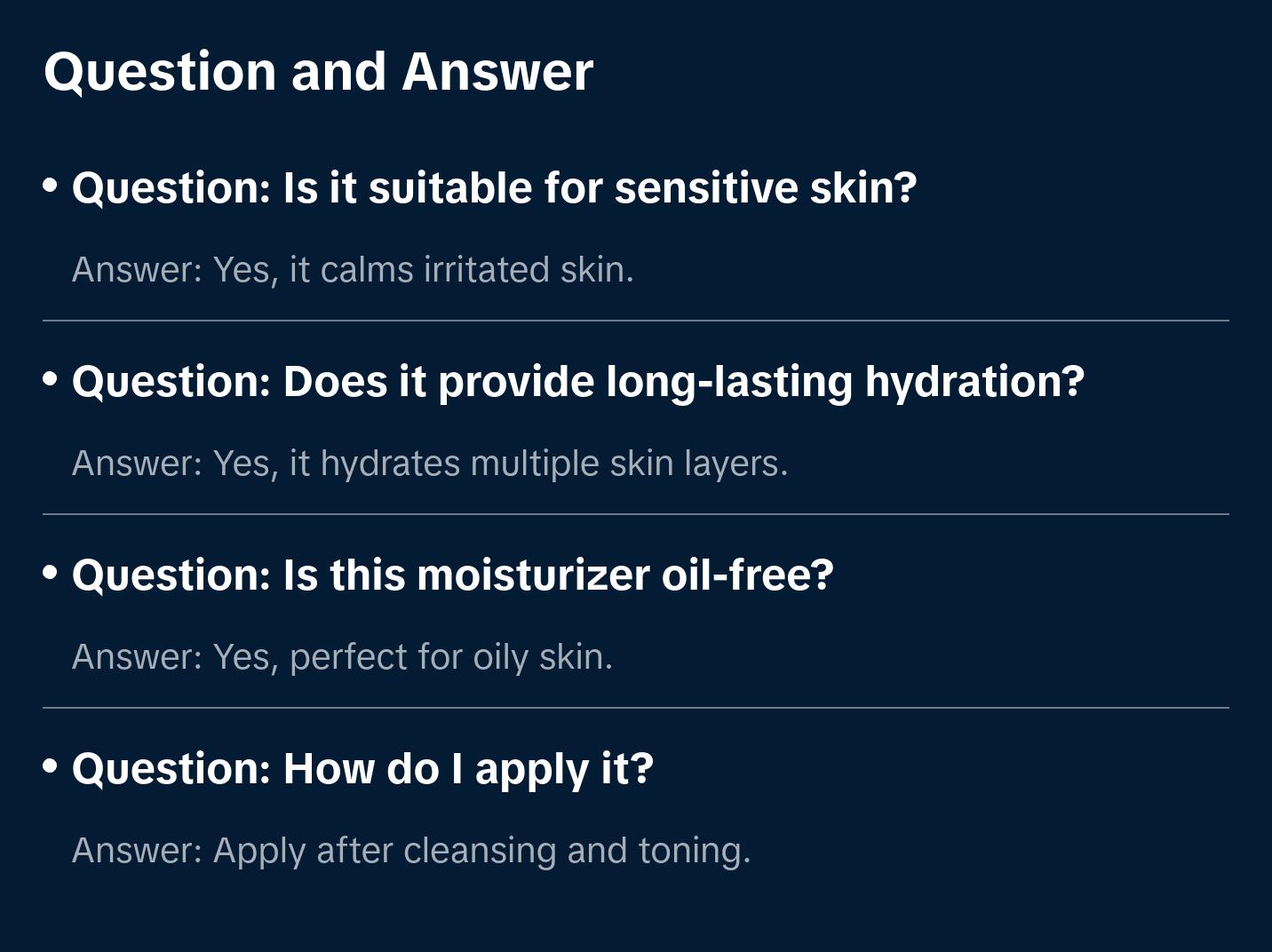 Question and Answer

• Question: Is it suitable for sensitive skin?

Answer: Yes, it calms irritated skin.

• Question: Does it provide long-lasting hydration?

Answer: Yes, it hydrates multiple skin layers.

• Question: Is this moisturizer oil-free?

Answer: Yes, perfect for oily skin.

• Question: How do I apply it?

Answer: Apply after cleansing and toning.